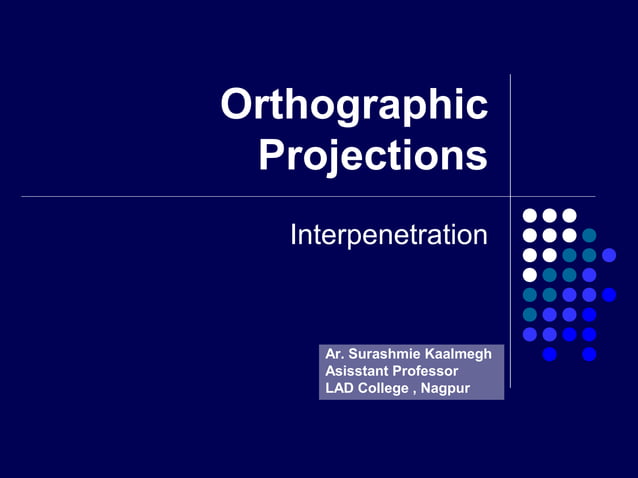 Orthographic Projections

Interpenetration

Ar. Surashmie Kaalmegh
Asisstant Professor
LAD College , Nagpur